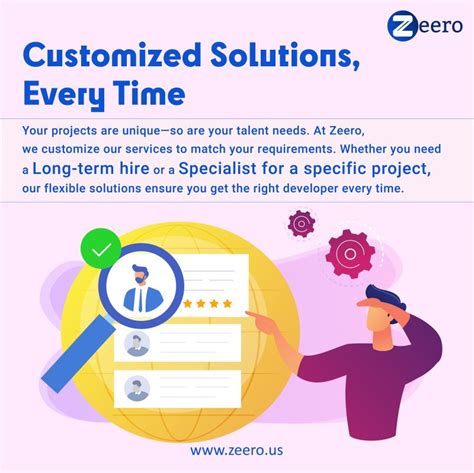 Zeero

Customized Solutions, Every Time

Your projects are unique—so are your talent needs. At Zeero, we customize our services to match your requirements. Whether you need a Long-term hire or a Specialist for a specific project, our flexible solutions ensure you get the right developer every time.

www.zeero.us